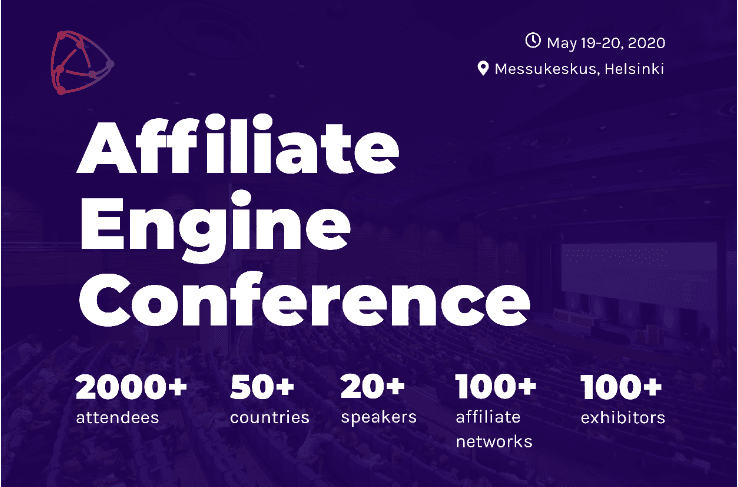 May 19-20, 2020
Messukeskus, Helsinki

Affiliate Engine Conference

2000+
attendees

50+
countries

20+
speakers

100+
affiliate networks

100+
exhibitors